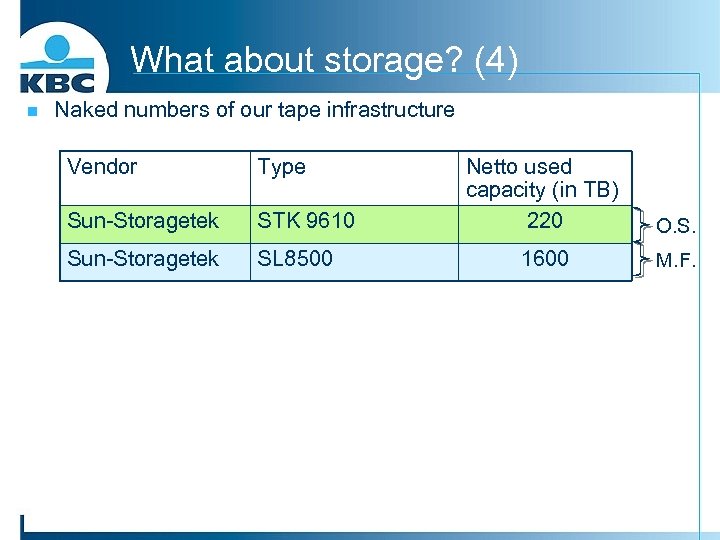 KBC

What about storage? (4)

Naked numbers of our tape infrastructure

| Vendor | Type | Netto used capacity (in TB) |
|---|---|---|
| Sun-Storagetek | STK 9610 | 220 |
| Sun-Storagetek | SL8500 | 1600 |

O.S.

M.F.